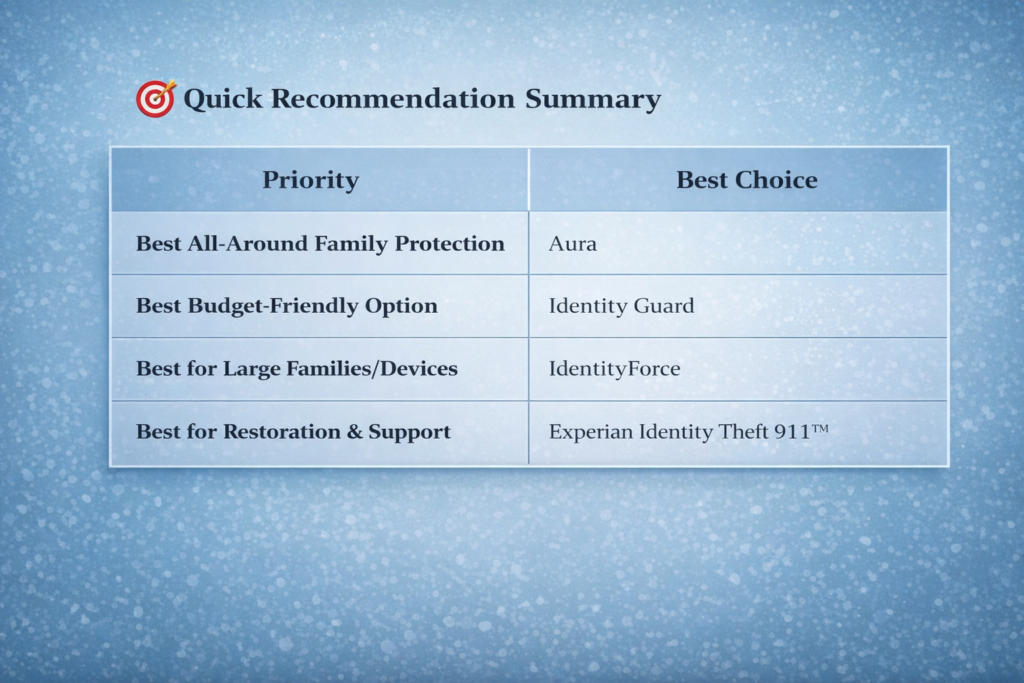 🎯 Quick Recommendation Summary

| Priority | Best Choice |
|---|---|
| Best All-Around Family Protection | Aura |
| Best Budget-Friendly Option | Identity Guard |
| Best for Large Families/Devices | IdentityForce |
| Best for Restoration & Support | Experian Identity Theft 911™ |